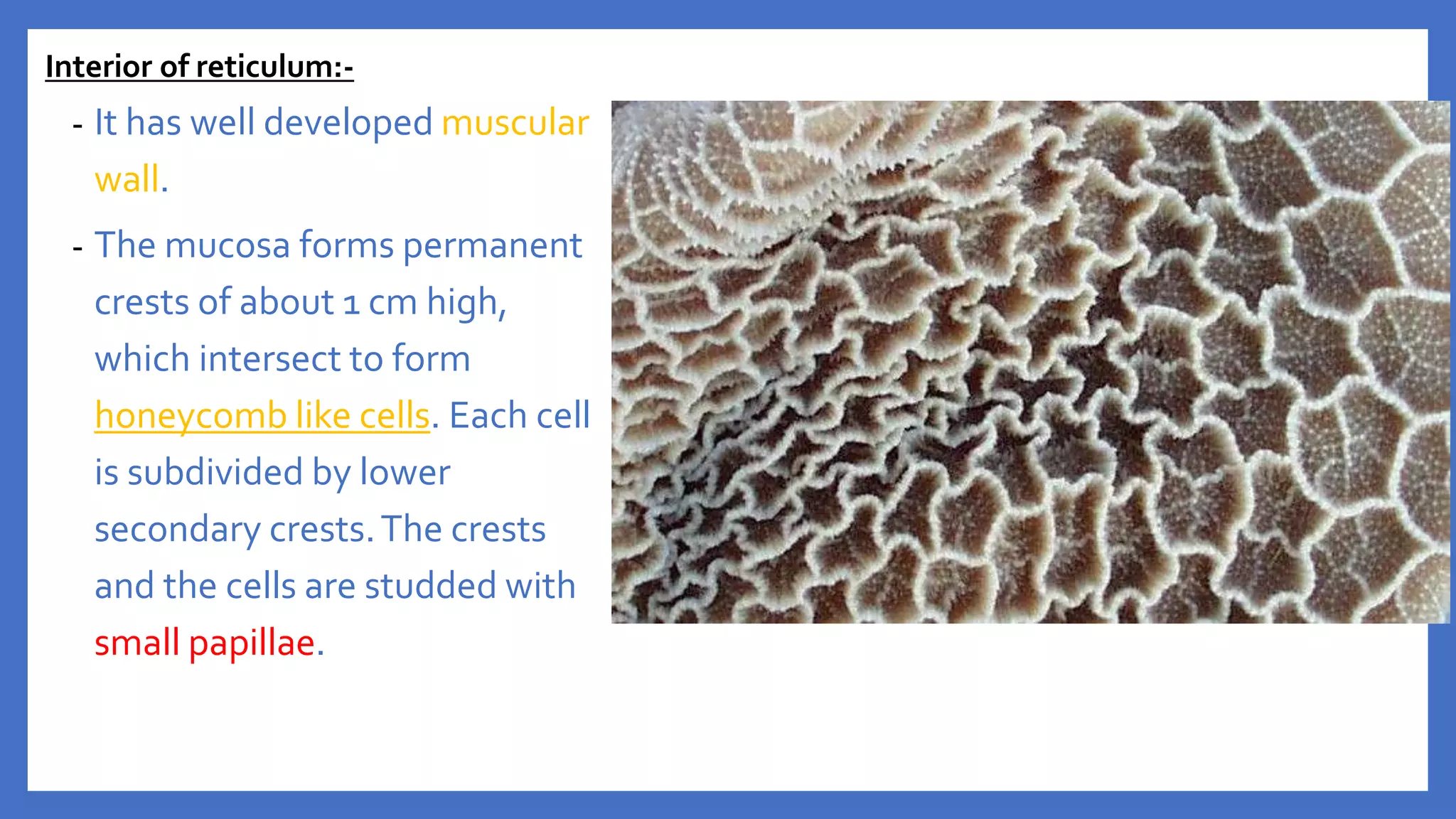 Interior of reticulum:-

- It has well developed muscular wall.

- The mucosa forms permanent crests of about 1 cm high, which intersect to form honeycomb like cells. Each cell is subdivided by lower secondary crests. The crests and the cells are studded with small papillae.